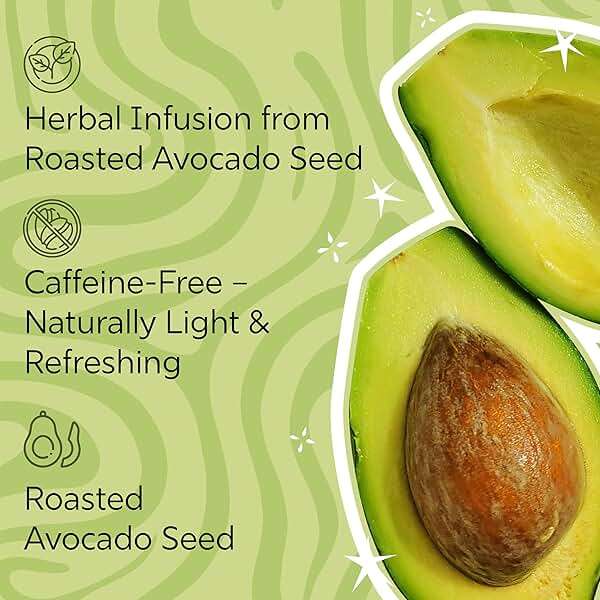 Herbal Infusion from Roasted Avocado Seed

Caffeine-Free – Naturally Light & Refreshing

Roasted Avocado Seed